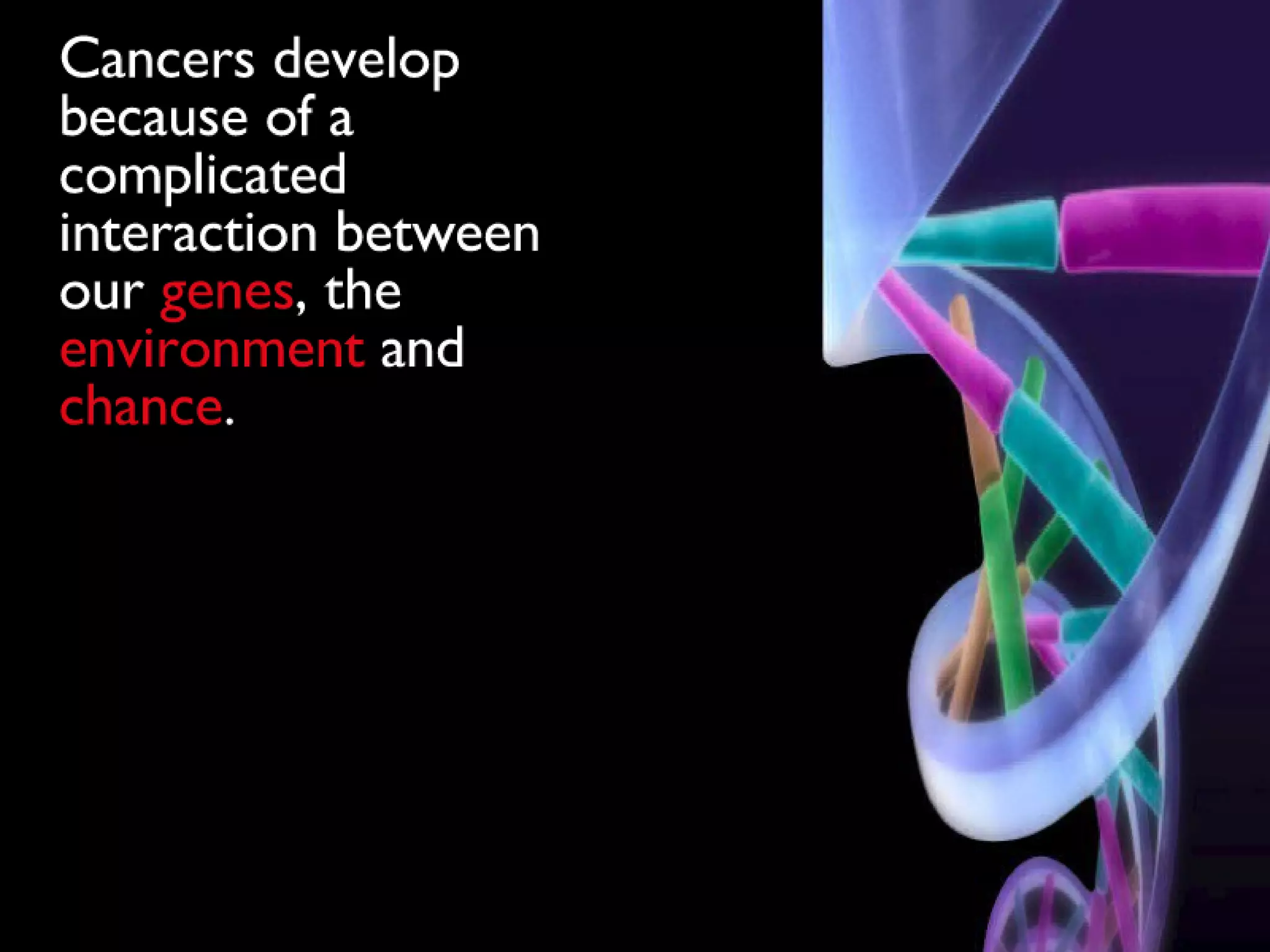 Cancers develop because of a complicated interaction between our genes, the environment and chance.